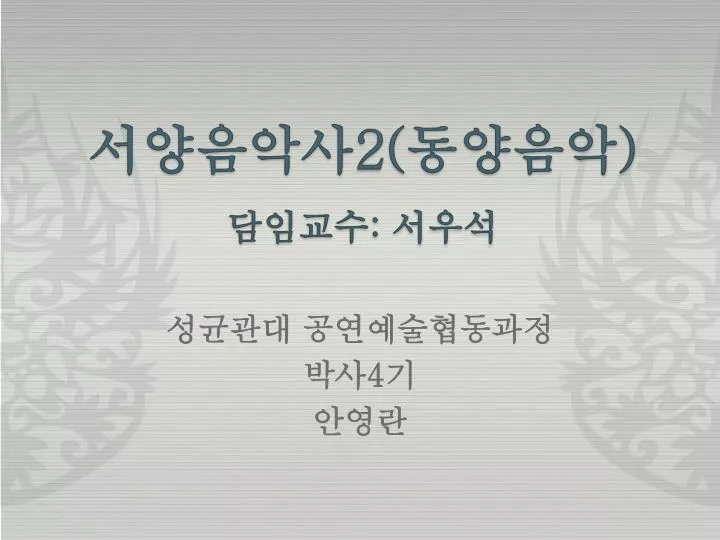 서양음악사2(동양음악)

담임교수: 서우석

성균관대 공연예술협동과정
박사4기
안영란